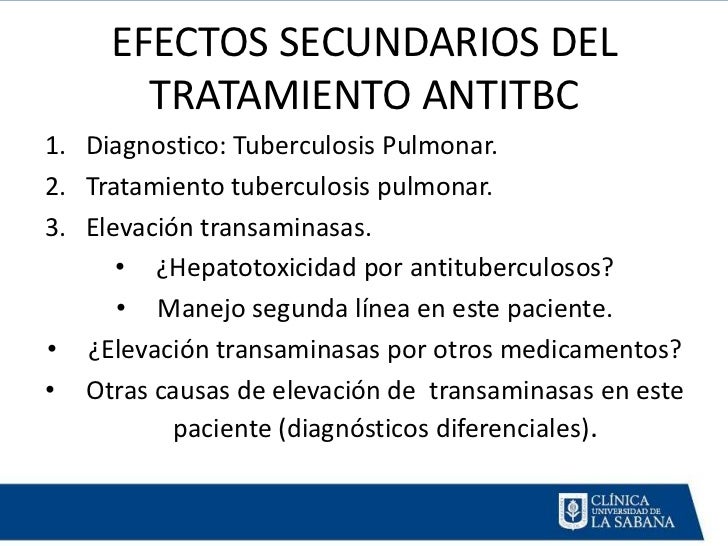 EFECTOS SECUNDARIOS DEL TRATAMIENTO ANTITBC

1. Diagnostico: Tuberculosis Pulmonar.
2. Tratamiento tuberculosis pulmonar.
3. Elevación transaminasas.
 • ¿Hepatotoxicidad por antituberculosos?
 • Manejo segunda línea en este paciente.
• ¿Elevación transaminasas por otros medicamentos?
• Otras causas de elevación de transaminasas en este paciente (diagnósticos diferenciales).

CLÍNICA UNIVERSIDAD DE LA SABANA